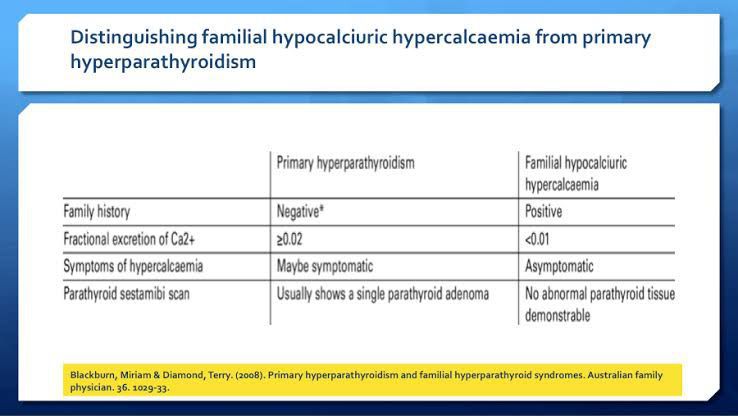 Distinguishing familial hypocalciuric hypercalcaemia from primary hyperparathyroidism

| | Primary hyperparathyroidism | Familial hypocalciuric hypercalcaemia |
|---|---|---|
| Family history | Negative* | Positive |
| Fractional excretion of Ca2+ | ≥0.02 | <0.01 |
| Symptoms of hypercalcaemia | Maybe symptomatic | Asymptomatic |
| Parathyroid sestamibi scan | Usually shows a single parathyroid adenoma | No abnormal parathyroid tissue demonstrable |

Blackburn, Miriam & Diamond, Terry. (2008). Primary hyperparathyroidism and familial hyperparathyroid syndromes. Australian family physician. 36. 1029-33.